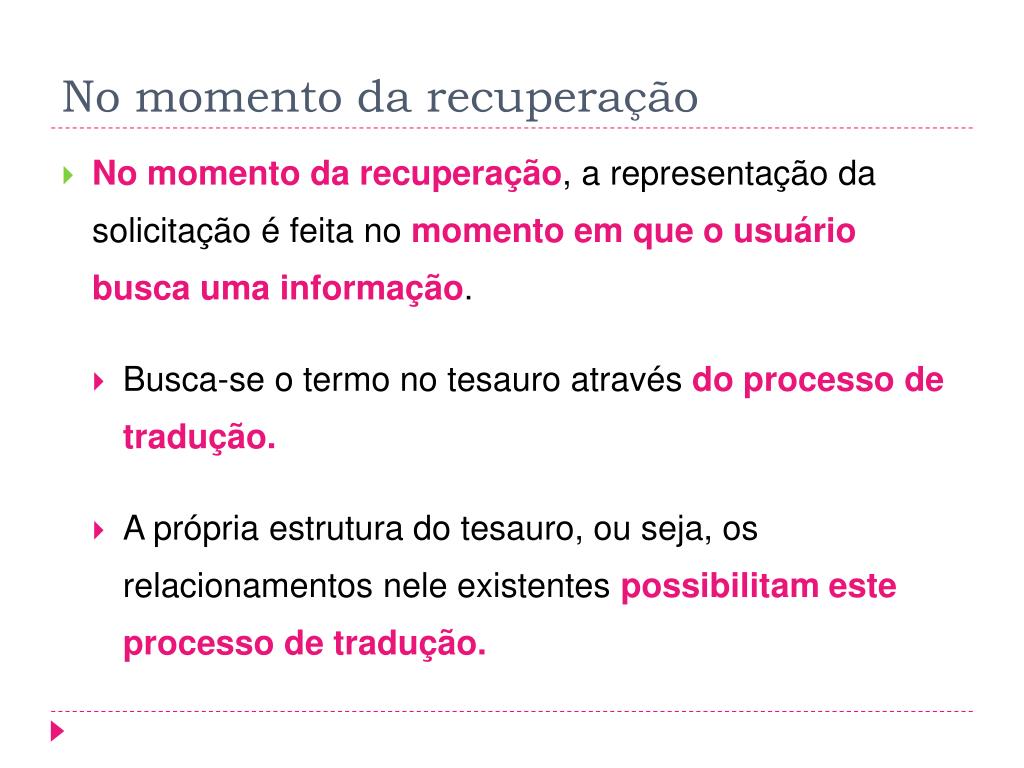 No momento da recuperação

No momento da recuperação, a representação da solicitação é feita no momento em que o usuário busca uma informação.

Busca-se o termo no tesauro através do processo de tradução.

A própria estrutura do tesauro, ou seja, os relacionamentos nele existentes possibilitam este processo de tradução.